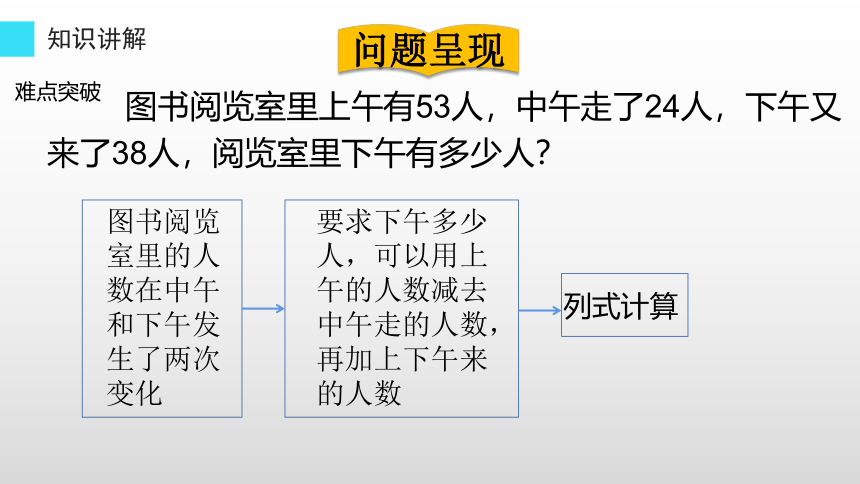 知识讲解

问题呈现

难点突破

图书阅览室里上午有53人，中午走了24人，下午又来了38人，阅览室里下午有多少人？

图书阅览室里的人数在中午和下午发生了两次变化

要求下午多少人，可以用上午的人数减去中午走的人数，再加上下午来的人数

列式计算